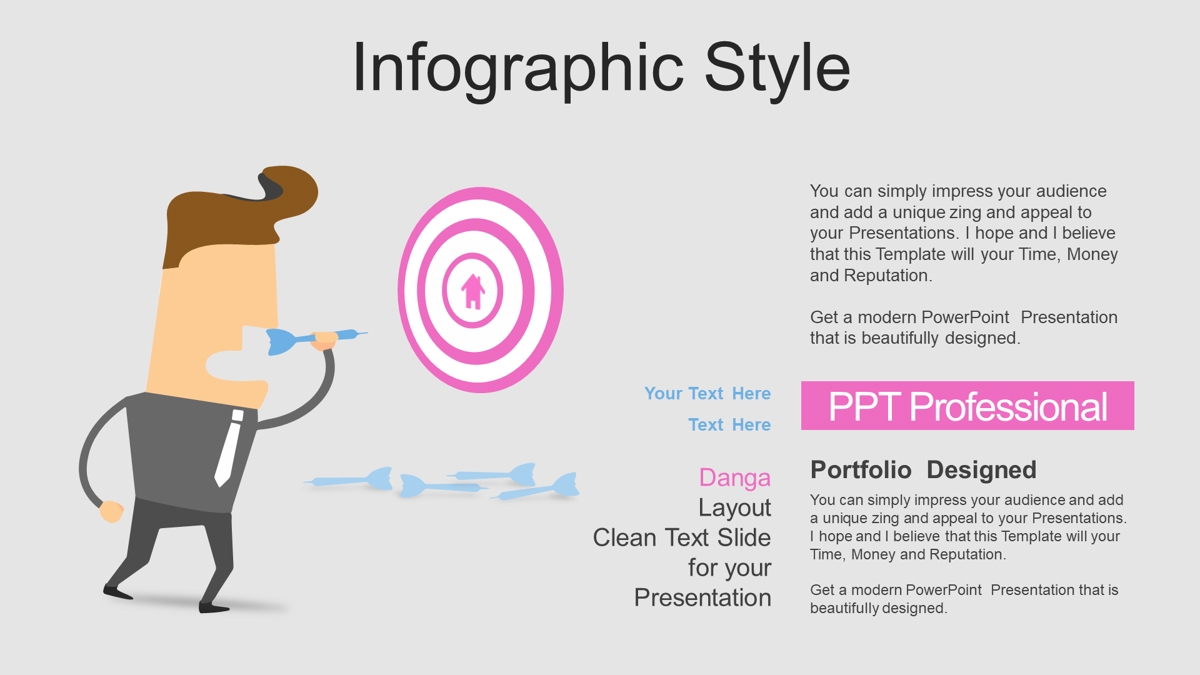 Infographic Style

You can simply impress your audience and add a unique zing and appeal to your Presentations. I hope and I believe that this Template will your Time, Money and Reputation.

Get a modern PowerPoint  Presentation that is beautifully designed.

Your Text  Here

Text  Here

PPT Professional

Danga
Layout
Clean Text Slide
for your
Presentation

Portfolio  Designed

You can simply impress your audience and add a unique zing and appeal to your Presentations. I hope and I believe that this Template will your Time, Money and Reputation.

Get a modern PowerPoint  Presentation that is beautifully designed.